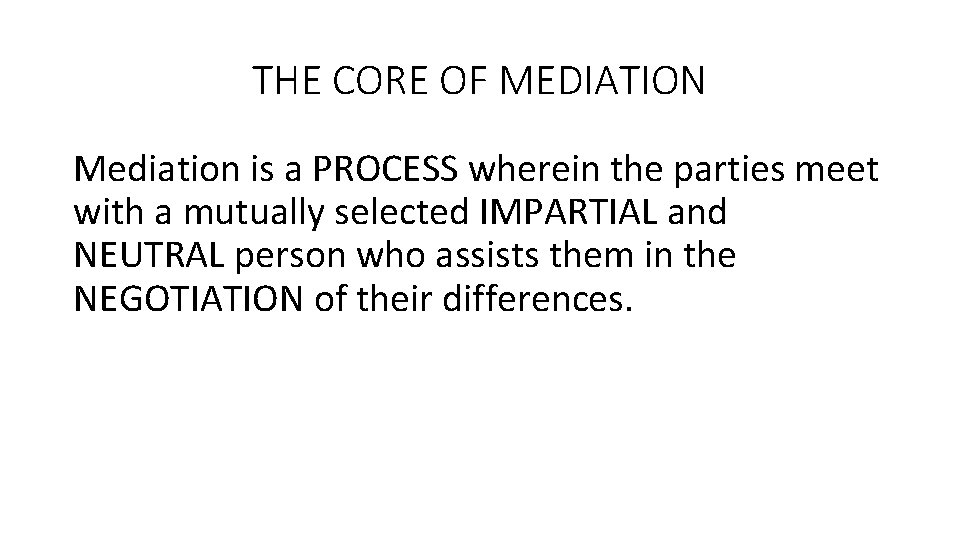 THE CORE OF MEDIATION

Mediation is a PROCESS wherein the parties meet with a mutually selected IMPARTIAL and NEUTRAL person who assists them in the NEGOTIATION of their differences.